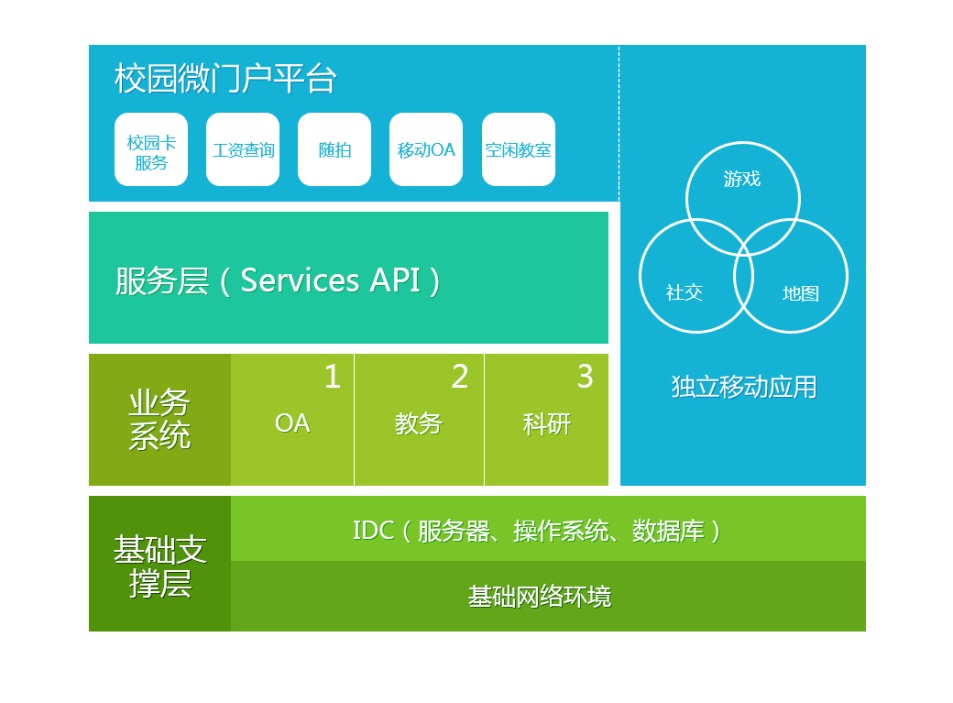 校园微门户平台

校园卡服务

工资查询

随拍

移动OA

空闲教室

游戏

社交

地图

独立移动应用

服务层（Services API）

业务系统

1
OA

2
教务

3
科研

基础支撑层

IDC（服务器、操作系统、数据库）

基础网络环境